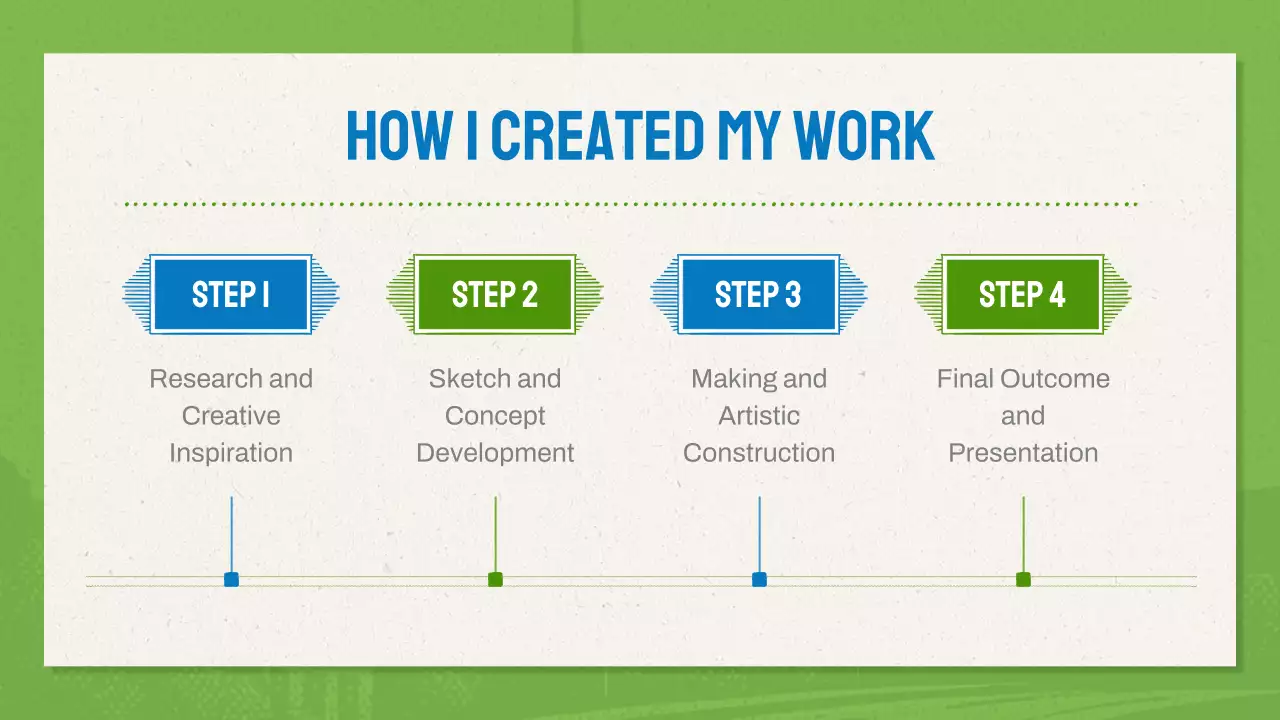 HOW I CREATED MY WORK

STEP 1

Research and Creative Inspiration

STEP 2

Sketch and Concept Development

STEP 3

Making and Artistic Construction

STEP 4

Final Outcome and Presentation